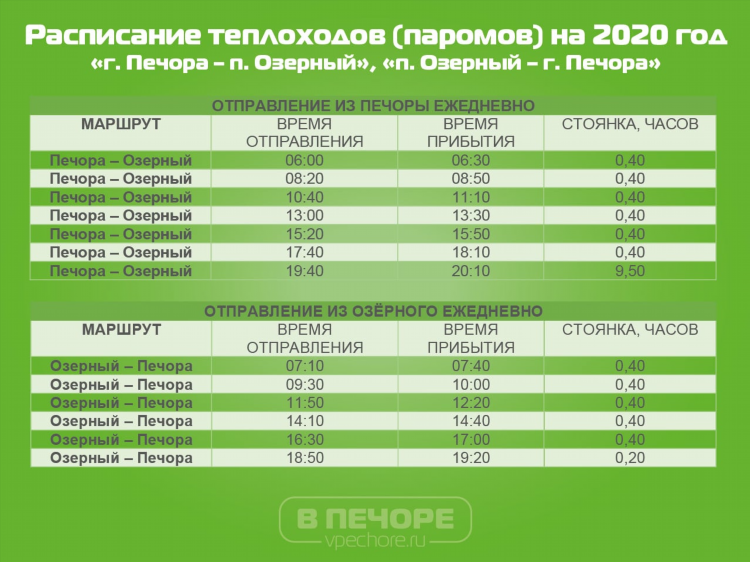 Расписание теплоходов (паромов) на 2020 год
«г. Печора – п. Озерный», «п. Озерный – г. Печора»

ОТПРАВЛЕНИЕ ИЗ ПЕЧОРЫ ЕЖЕДНЕВНО

| МАРШРУТ | ВРЕМЯ ОТПРАВЛЕНИЯ | ВРЕМЯ ПРИБЫТИЯ | СТОЯНКА, ЧАСОВ |
|---|---|---|---|
| Печора – Озерный | 06:00 | 06:30 | 0,40 |
| Печора – Озерный | 08:20 | 08:50 | 0,40 |
| Печора – Озерный | 10:40 | 11:10 | 0,40 |
| Печора – Озерный | 13:00 | 13:30 | 0,40 |
| Печора – Озерный | 15:20 | 15:50 | 0,40 |
| Печора – Озерный | 17:40 | 18:10 | 0,40 |
| Печора – Озерный | 19:40 | 20:10 | 9,50 |

ОТПРАВЛЕНИЕ ИЗ ОЗЁРНОГО ЕЖЕДНЕВНО

| МАРШРУТ | ВРЕМЯ ОТПРАВЛЕНИЯ | ВРЕМЯ ПРИБЫТИЯ | СТОЯНКА, ЧАСОВ |
|---|---|---|---|
| Озерный – Печора | 07:10 | 07:40 | 0,40 |
| Озерный – Печора | 09:30 | 10:00 | 0,40 |
| Озерный – Печора | 11:50 | 12:20 | 0,40 |
| Озерный – Печора | 14:10 | 14:40 | 0,40 |
| Озерный – Печора | 16:30 | 17:00 | 0,40 |
| Озерный – Печора | 18:50 | 19:20 | 0,20 |

В ПЕЧОРЕ
vpechore.ru